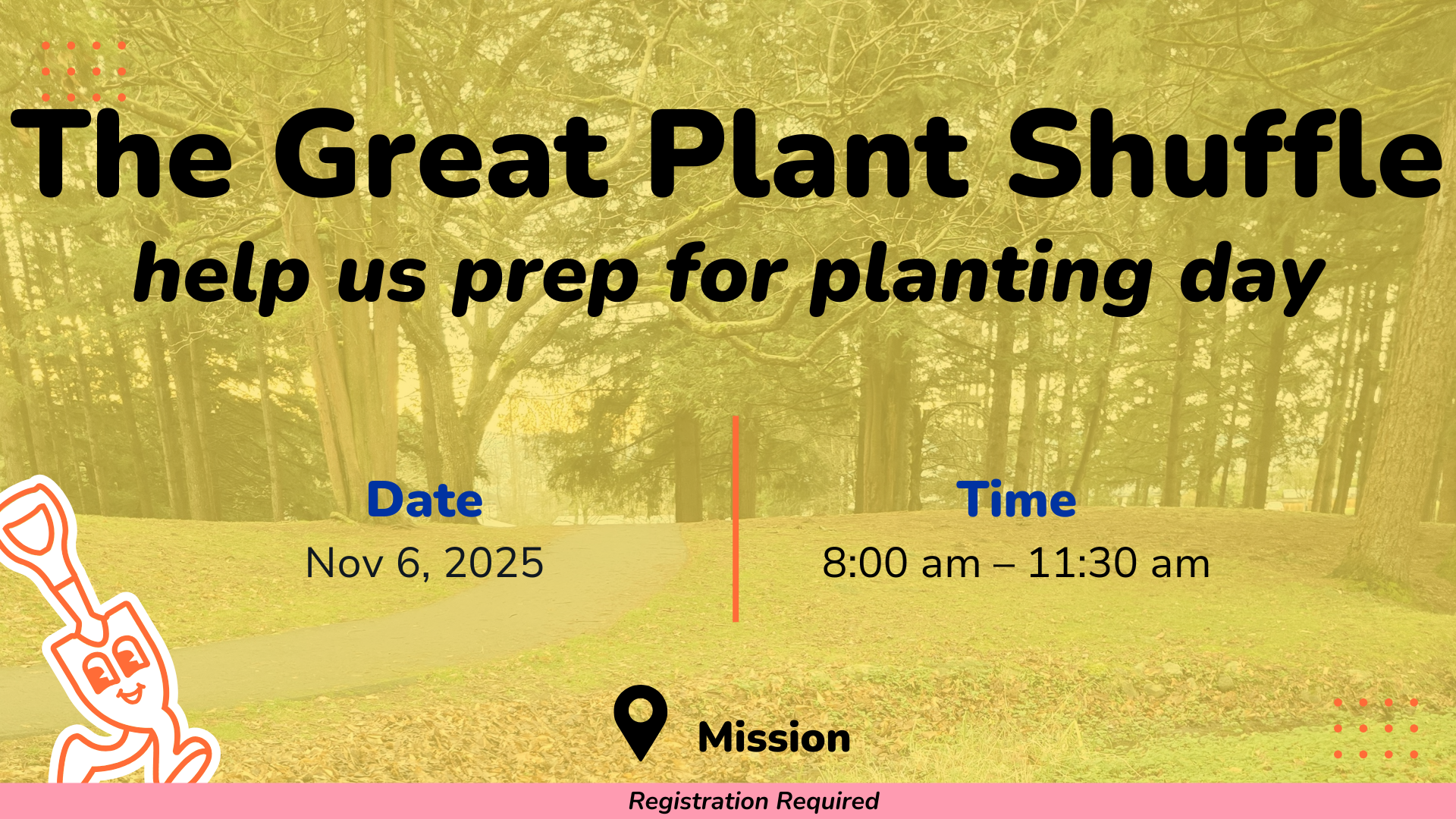 The Great Plant Shuffle
help us prep for planting day

Date
Nov 6, 2025

Time
8:00 am – 11:30 am

Mission

Registration Required